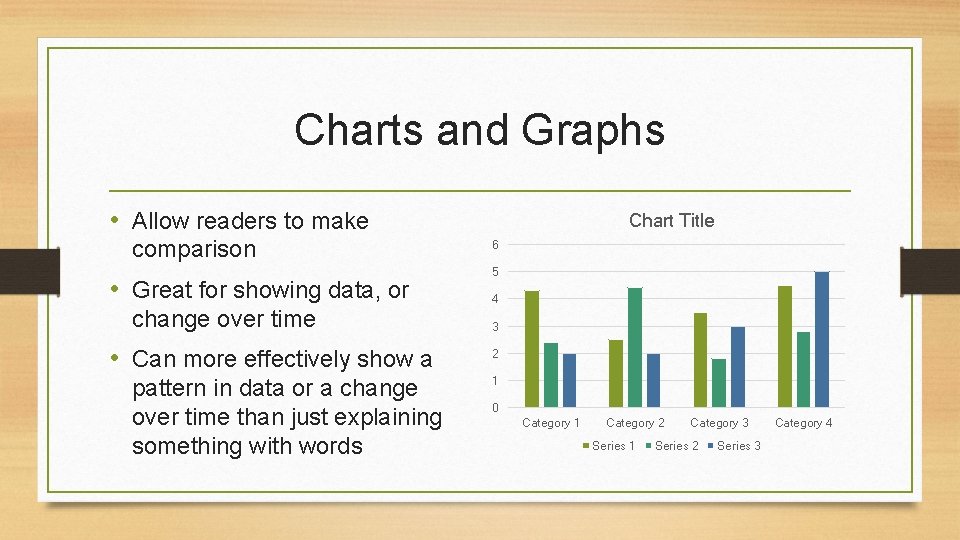 Charts and Graphs

• Allow readers to make comparison

• Great for showing data, or change over time

• Can more effectively show a pattern in data or a change over time than just explaining something with words

Chart Title

6
5
4
3
2
1
0

Category 1 Category 2 Category 3 Category 4

Series 1 Series 2 Series 3